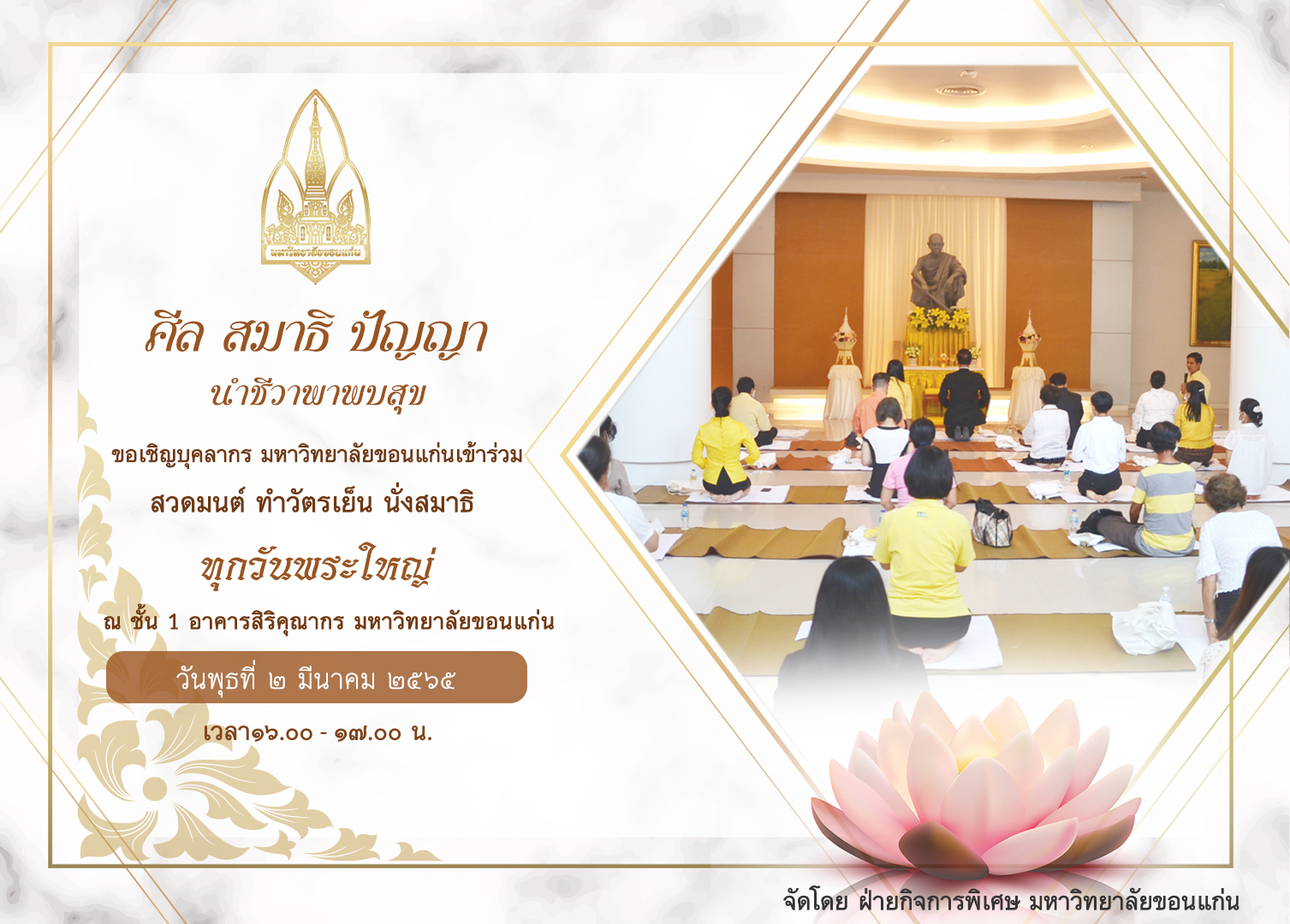 มหาวิทยาลัยขอนแก่น

ศีล สมาธิ ปัญญา
นำชีวาพาพบสุข

ขอเชิญบุคลากร มหาวิทยาลัยขอนแก่นเข้าร่วม
สวดมนต์ ทำวัตรเย็น นั่งสมาธิ

ทุกวันพระใหญ่

ณ ชั้น 1 อาคารสิริคุณากร มหาวิทยาลัยขอนแก่น

วันพุธที่ ๒ มีนาคม ๒๕๖๕

เวลา๑๖.๐๐ - ๑๗.๐๐ น.

จัดโดย ฝ่ายกิจการพิเศษ มหาวิทยาลัยขอนแก่น